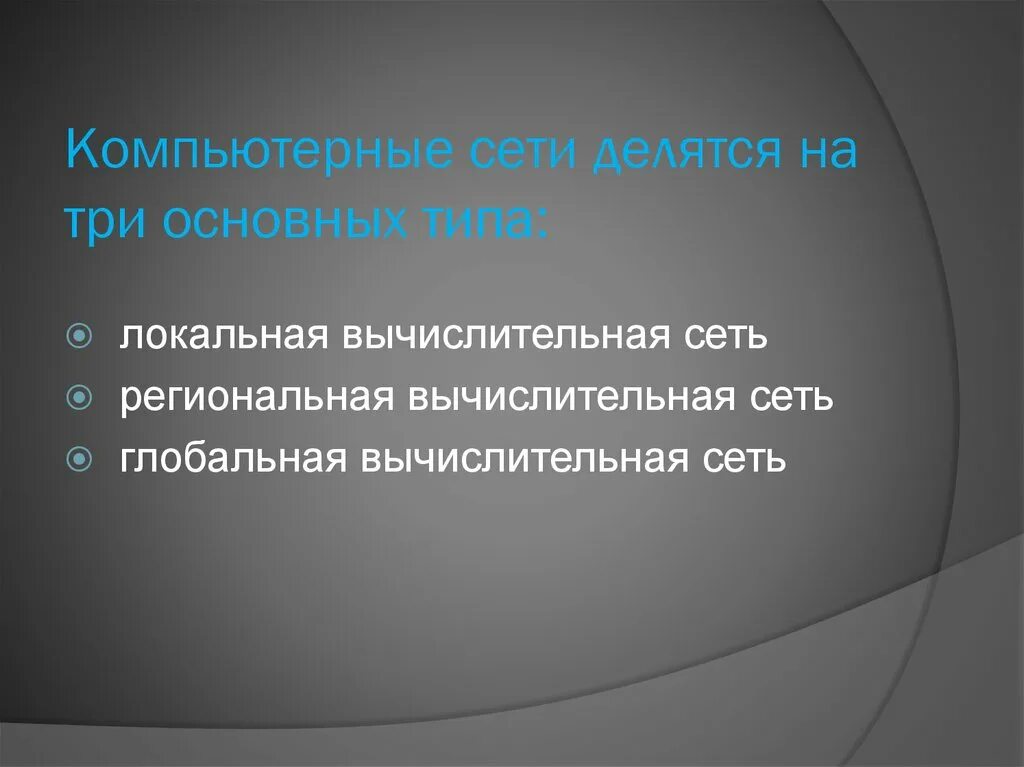 Компьютерные сети делятся на три основных типа:

локальная вычислительная сеть
региональная вычислительная сеть
глобальная вычислительная сеть